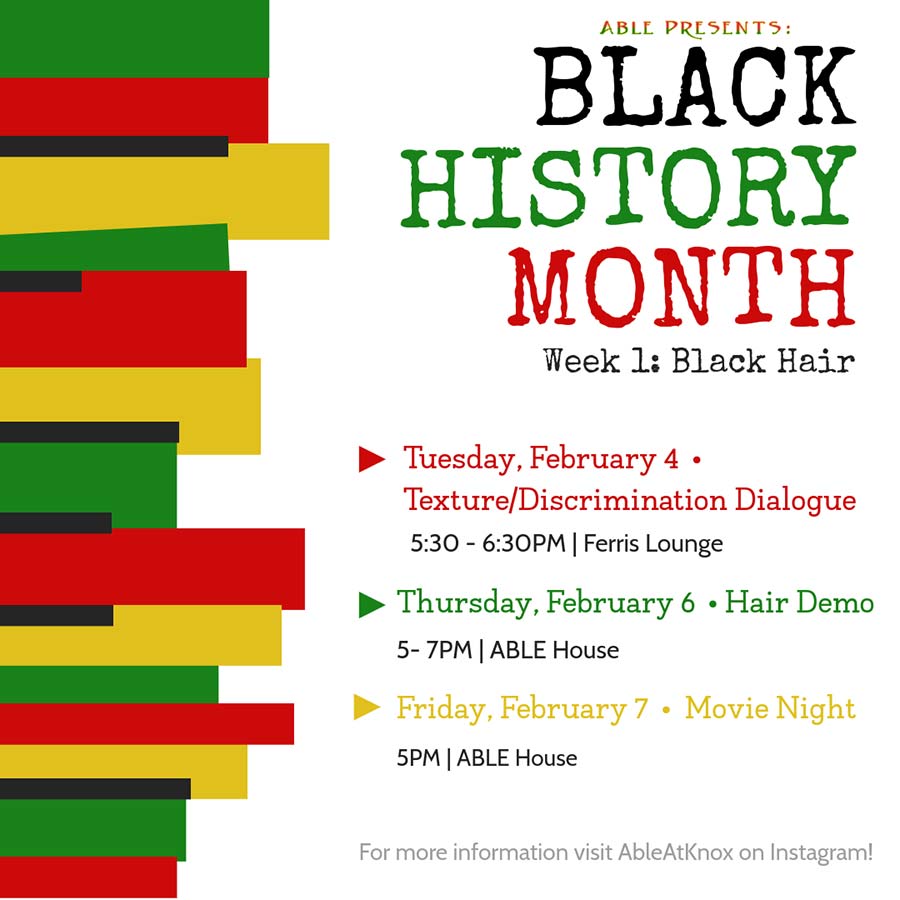 ABLE PRESENTS:

BLACK HISTORY MONTH

Week 1: Black Hair

Tuesday, February 4 • Texture/Discrimination Dialogue

5:30 - 6:30PM | Ferris Lounge

Thursday, February 6 • Hair Demo

5- 7PM | ABLE House

Friday, February 7 • Movie Night

5PM | ABLE House

For more information visit AbleAtKnox on Instagram!